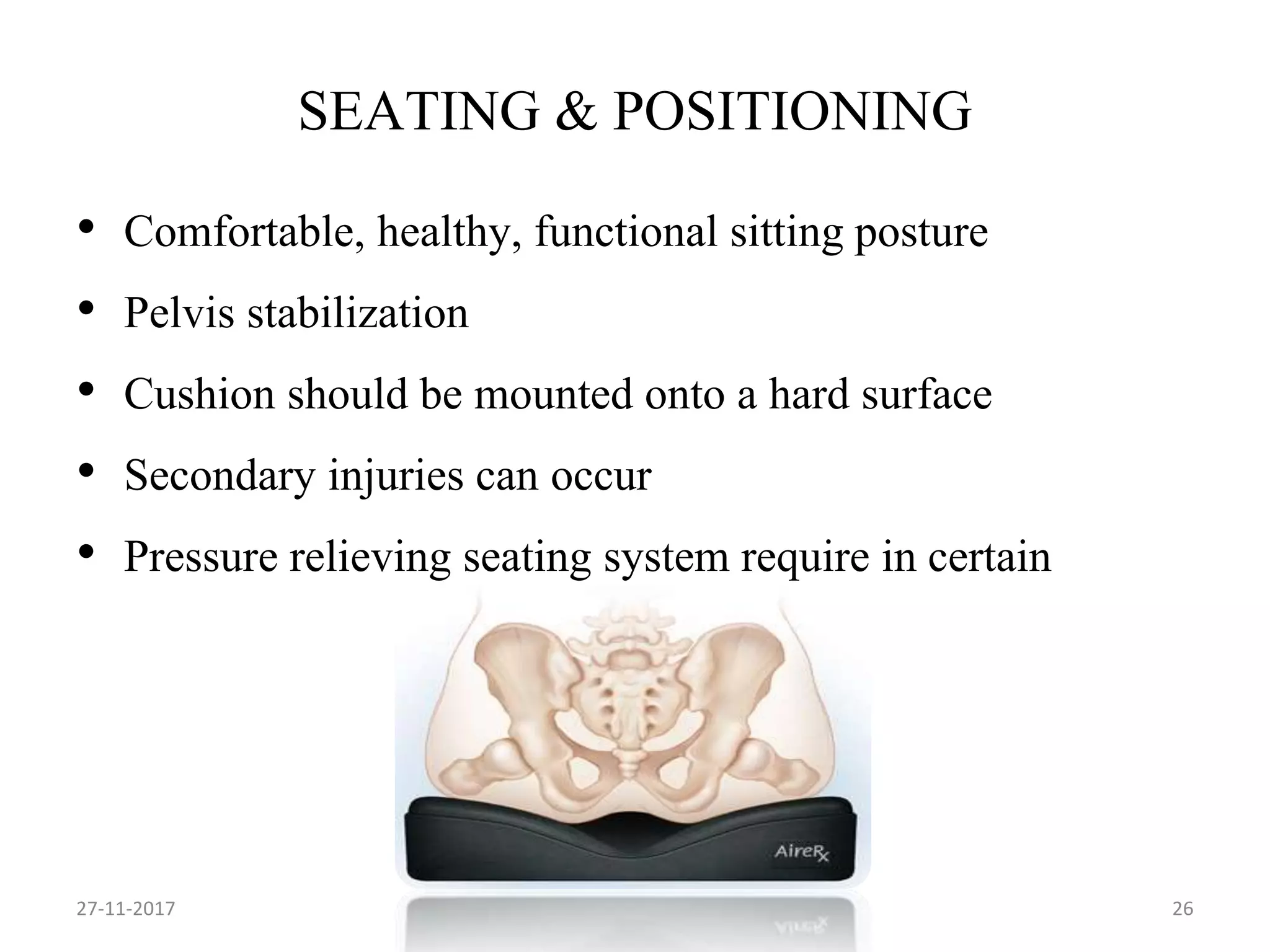 SEATING & POSITIONING

• Comfortable, healthy, functional sitting posture
• Pelvis stabilization
• Cushion should be mounted onto a hard surface
• Secondary injuries can occur
• Pressure relieving seating system require in certain

AireRx

27-11-2017

26